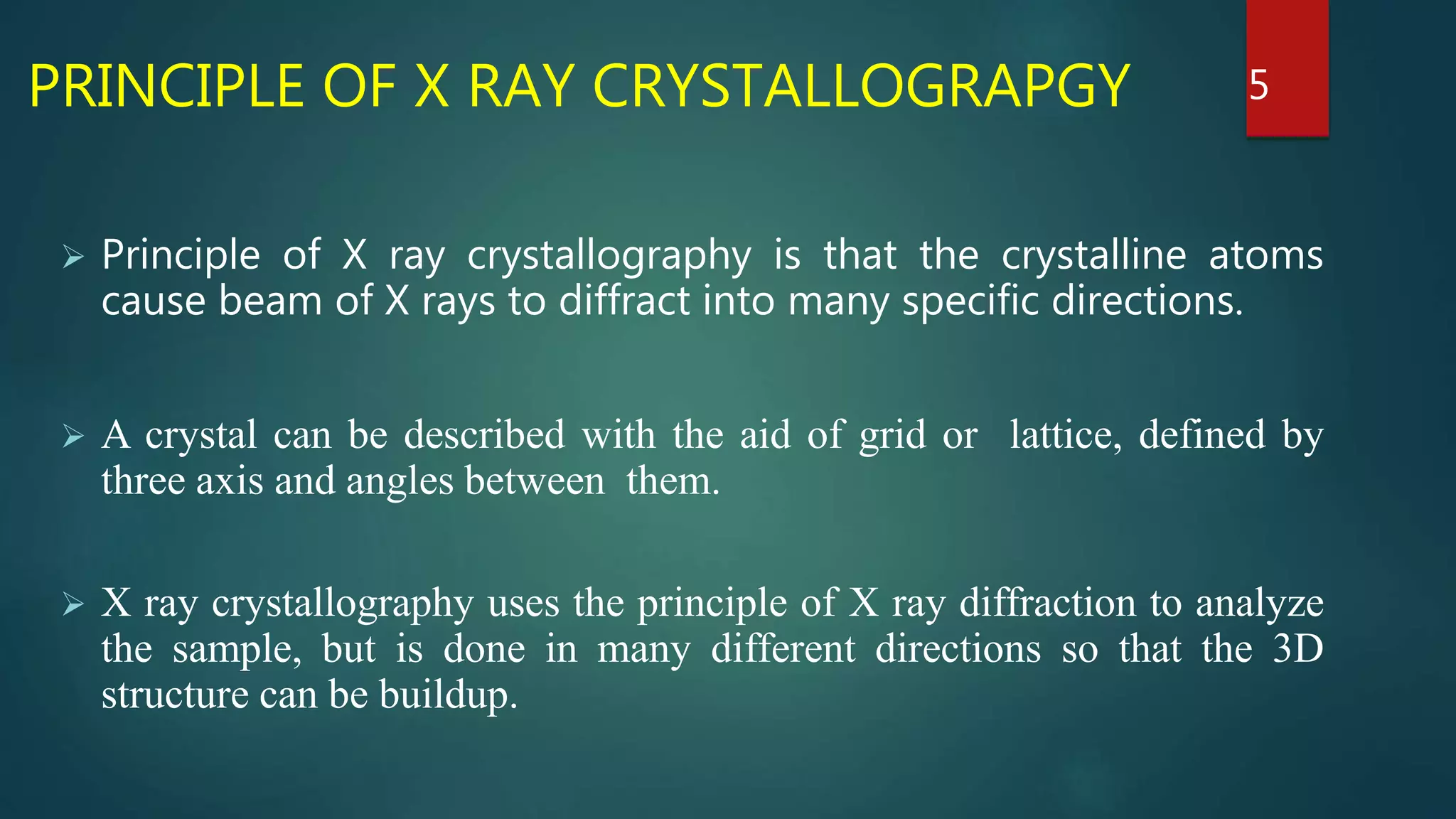 PRINCIPLE OF X RAY CRYSTALLOGRAPGY

5

➢ Principle of X ray crystallography is that the crystalline atoms cause beam of X rays to diffract into many specific directions.

➢ A crystal can be described with the aid of grid or lattice, defined by three axis and angles between them.

➢ X ray crystallography uses the principle of X ray diffraction to analyze the sample, but is done in many different directions so that the 3D structure can be buildup.